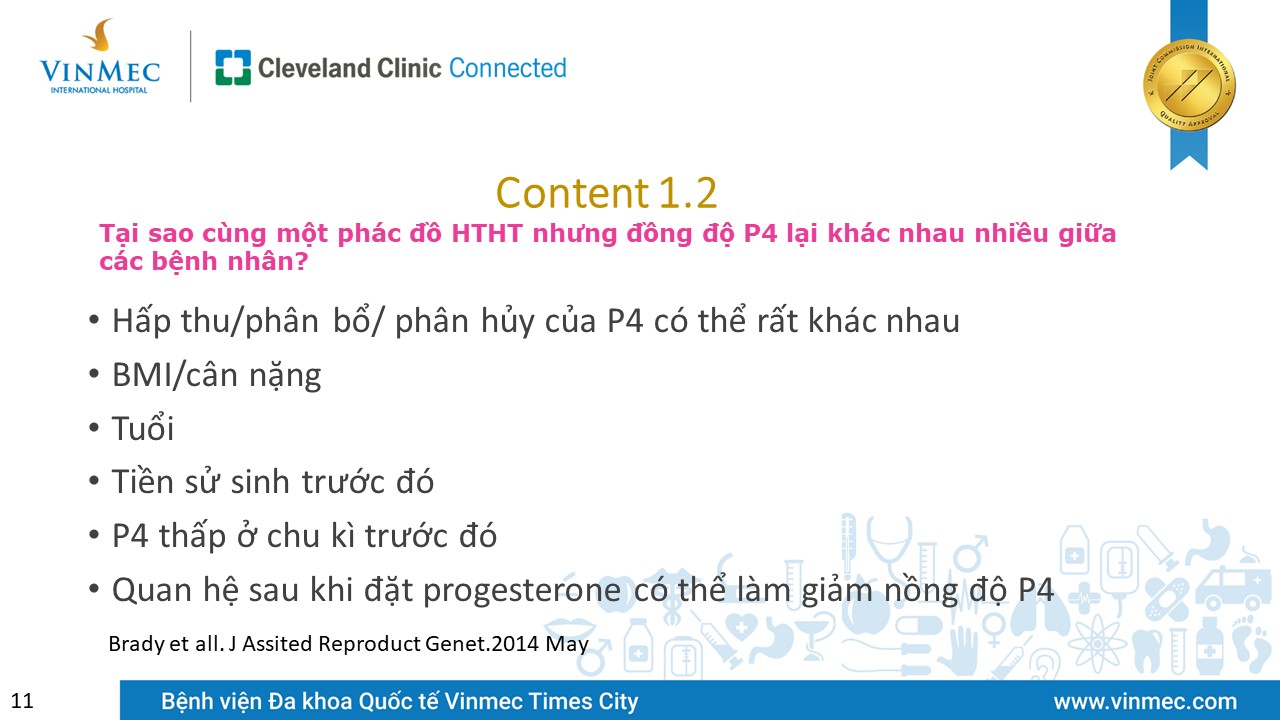 VINMEC
INTERNATIONAL HOSPITAL

Cleveland Clinic Connected

JOINT COMMISSION INTERNATIONAL
QUALITY APPROVAL

Content 1.2

Tại sao cùng một phác đồ HTHT nhưng đồng độ P4 lại khác nhau nhiều giữa các bệnh nhân?

• Hấp thu/phân bổ/ phân hủy của P4 có thể rất khác nhau
• BMI/cân nặng
• Tuổi
• Tiền sử sinh trước đó
• P4 thấp ở chu kì trước đó
• Quan hệ sau khi đặt progesterone có thể làm giảm nồng độ P4

Brady et all. J Assited Reproduct Genet.2014 May

11

Bệnh viện Đa khoa Quốc tế Vinmec Times City

www.vinmec.com